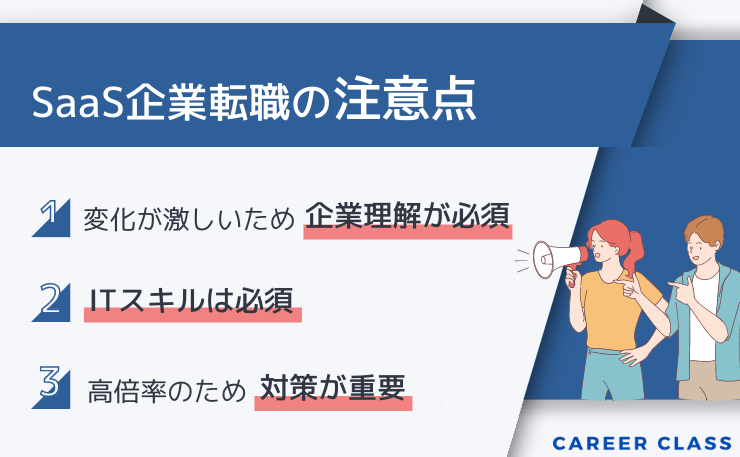 SaaS企業転職の注意点

1 変化が激しいため 企業理解が必須

2 ITスキルは必須

3 高倍率のため 対策が重要

CAREER CLASS